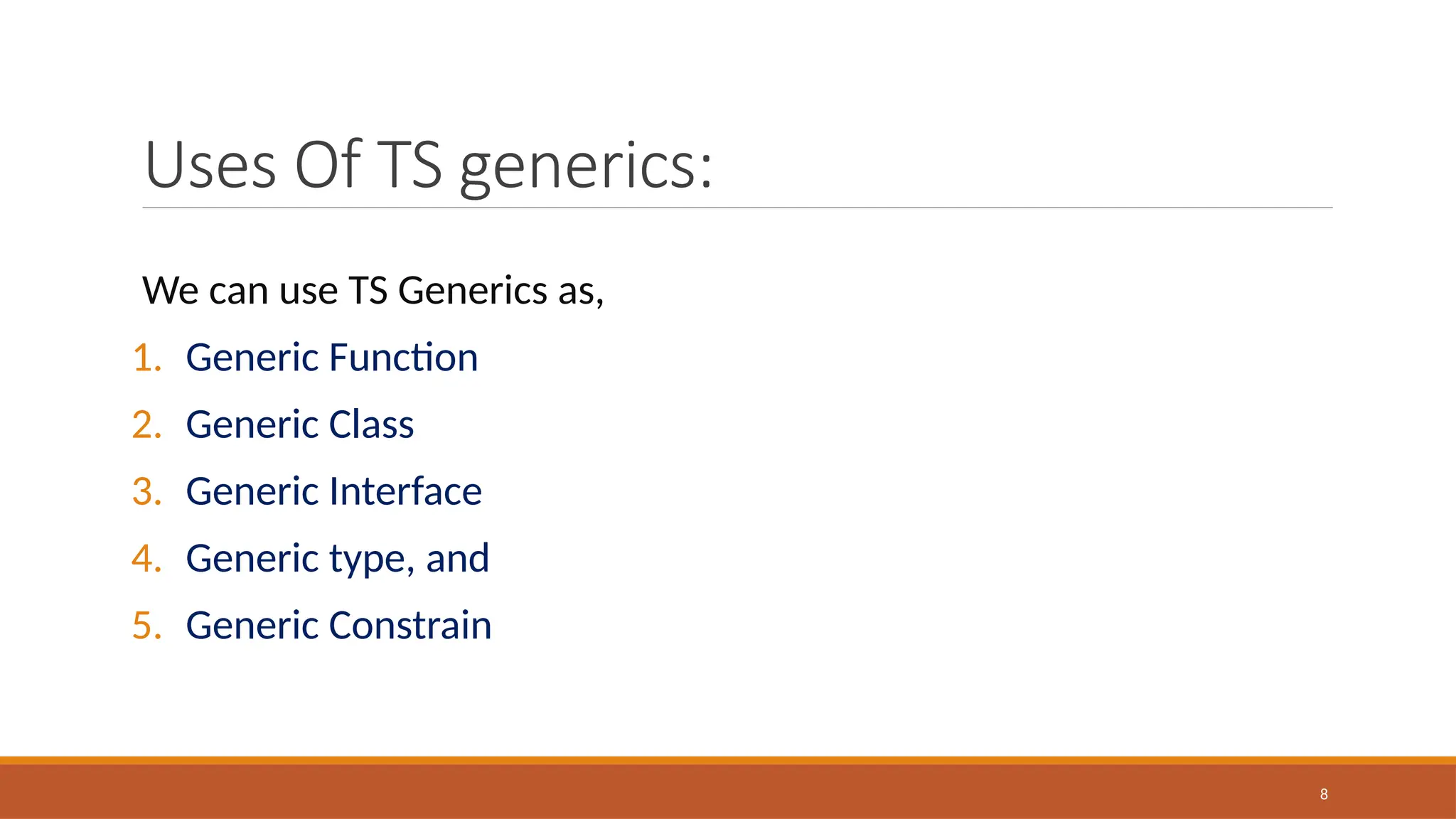 Uses Of TS generics:

We can use TS Generics as,

1. Generic Function
2. Generic Class
3. Generic Interface
4. Generic type, and
5. Generic Constrain

8